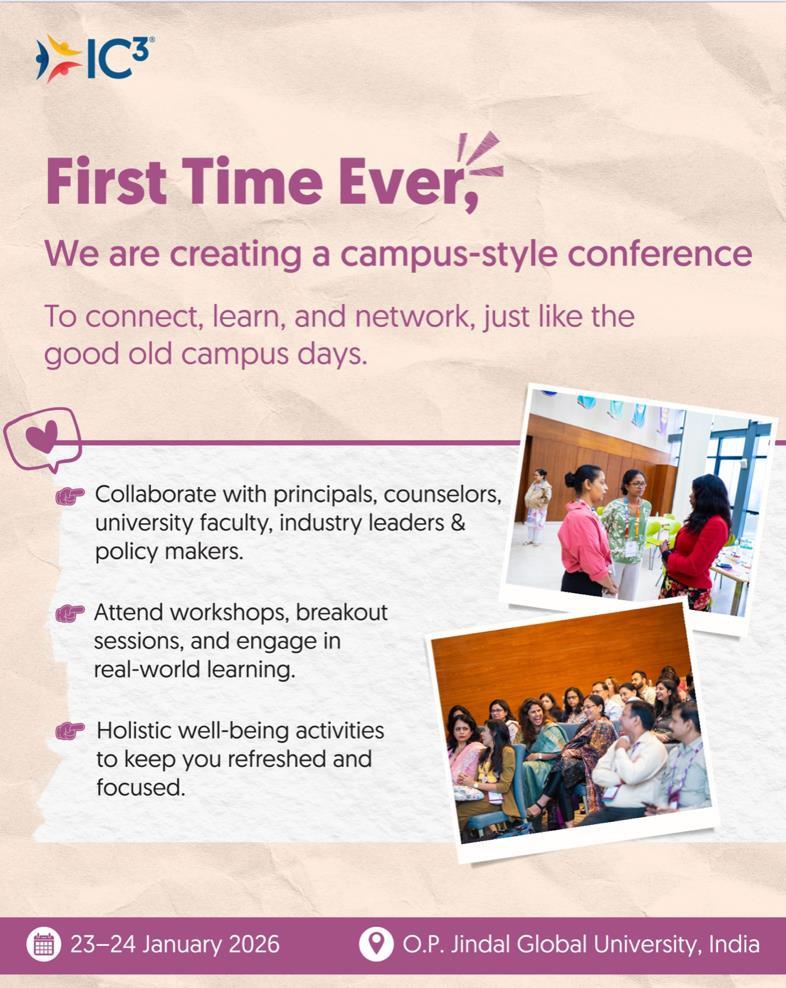 IC³

First Time Ever,

We are creating a campus-style conference

To connect, learn, and network, just like the good old campus days.

Collaborate with principals, counselors, university faculty, industry leaders & policy makers.

Attend workshops, breakout sessions, and engage in real-world learning.

Holistic well-being activities to keep you refreshed and focused.

23–24 January 2026

O.P. Jindal Global University, India